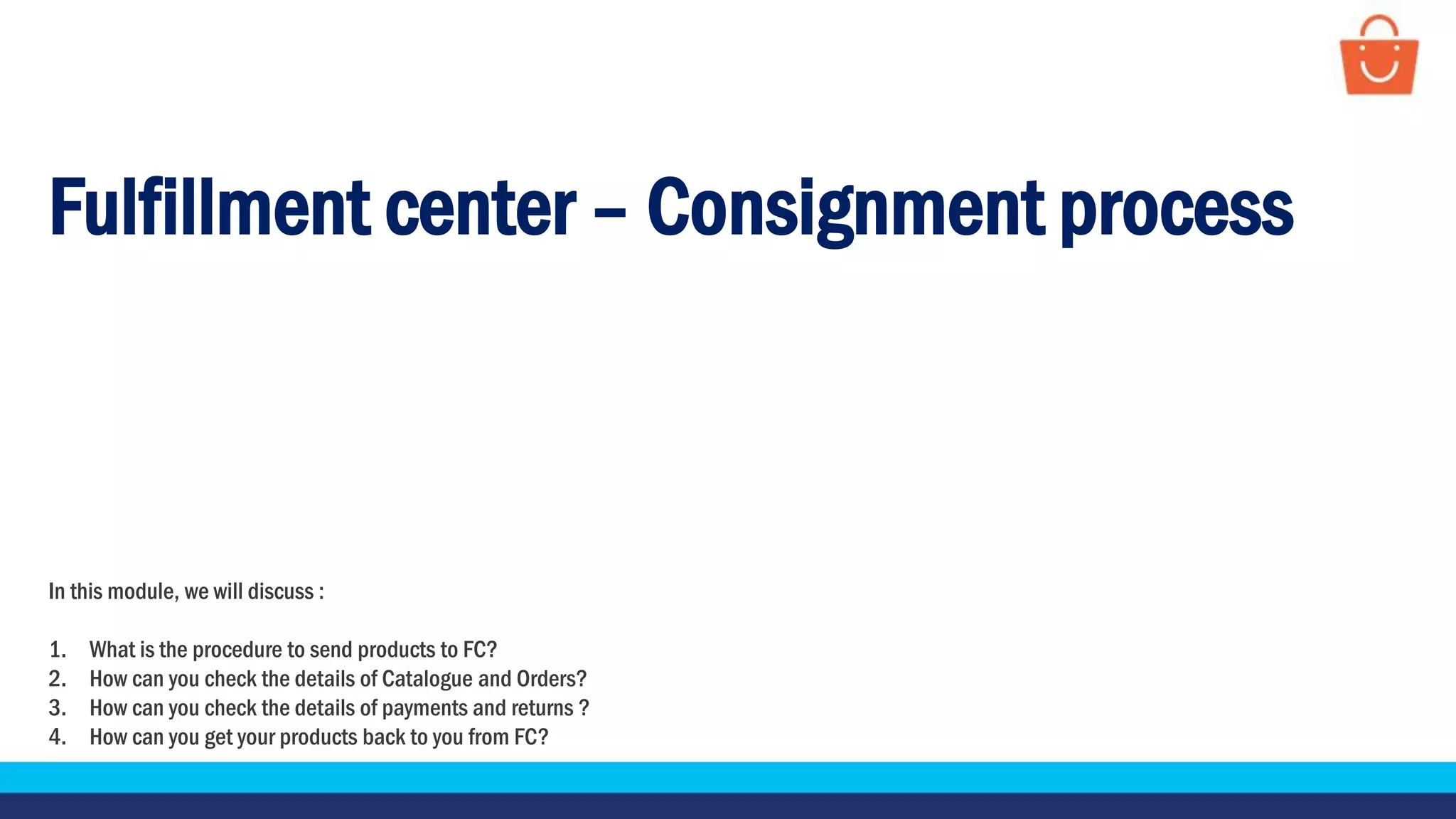 Fulfillment center – Consignment process

In this module, we will discuss :

1. What is the procedure to send products to FC?
2. How can you check the details of Catalogue and Orders?
3. How can you check the details of payments and returns ?
4. How can you get your products back to you from FC?